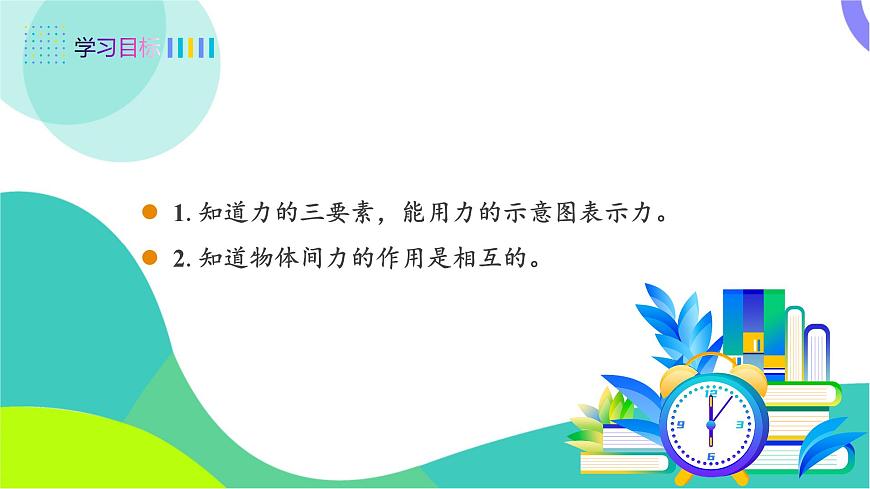 学习目标

1. 知道力的三要素，能用力的示意图表示力。

2. 知道物体间力的作用是相互的。

12
3
6
9